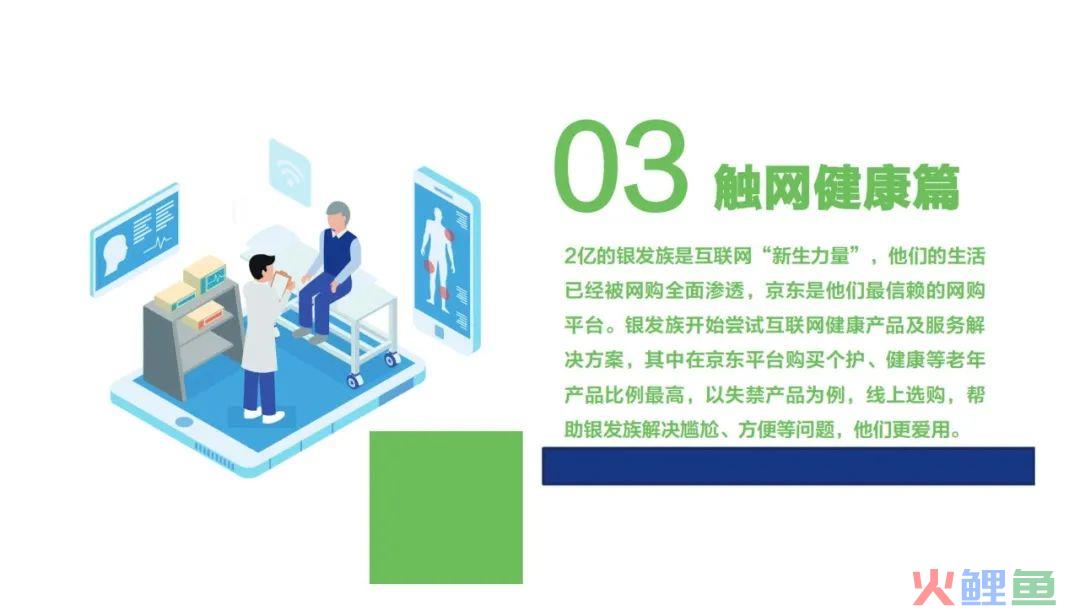 03 触网健康篇

2亿的银发族是互联网“新生力量”，他们的生活已经被网购全面渗透，京东是他们最信赖的网购平台。银发族开始尝试互联网健康产品及服务解决方案，其中在京东平台购买个护、健康等老年产品比例最高，以失禁产品为例，线上选购，帮助银发族解决尴尬、方便等问题，他们更爱用。

火鲤鱼